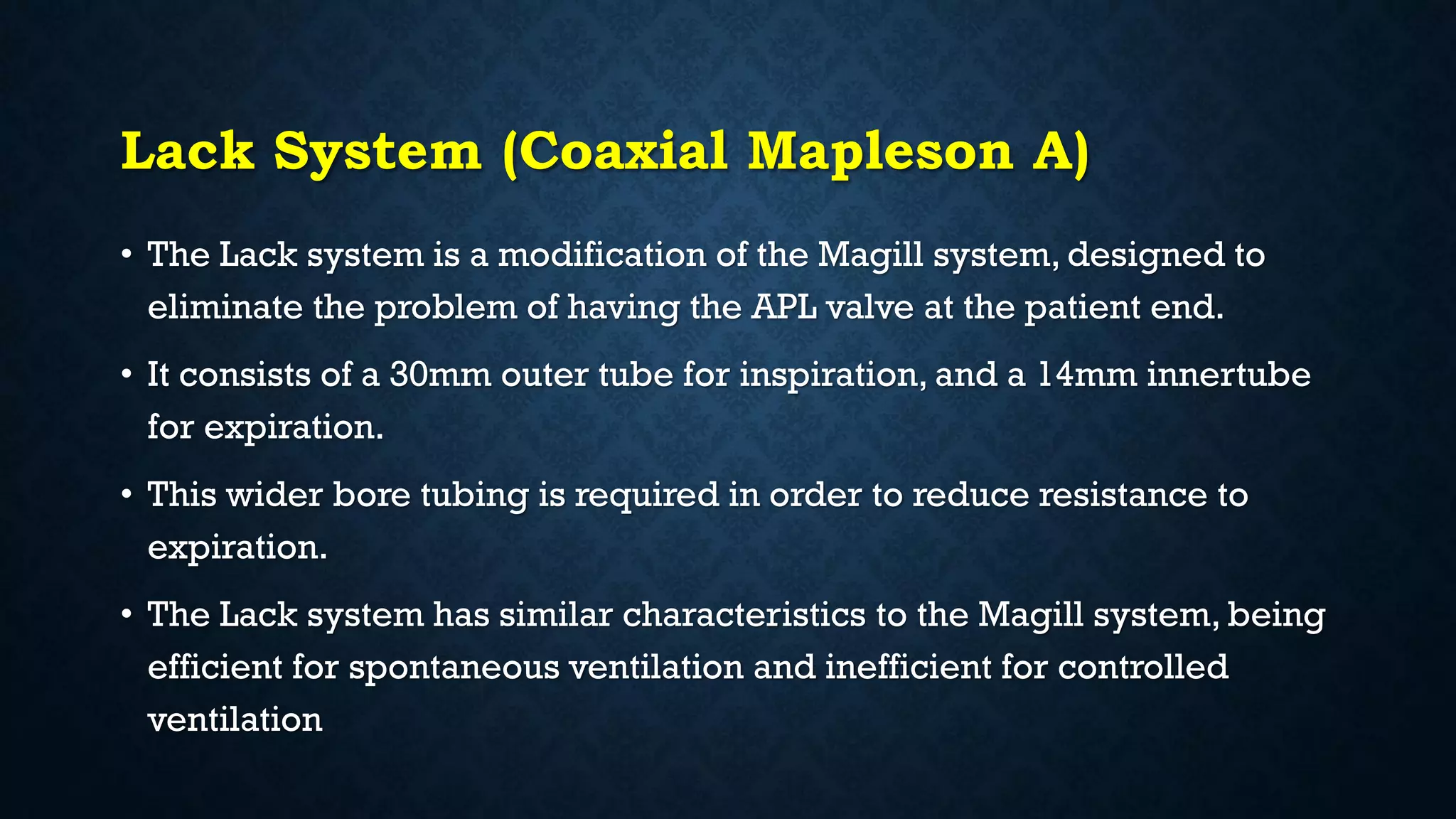 Lack System (Coaxial Mapleson A)

• The Lack system is a modification of the Magill system, designed to eliminate the problem of having the APL valve at the patient end.

• It consists of a 30mm outer tube for inspiration, and a 14mm innertube for expiration.

• This wider bore tubing is required in order to reduce resistance to expiration.

• The Lack system has similar characteristics to the Magill system, being efficient for spontaneous ventilation and inefficient for controlled ventilation